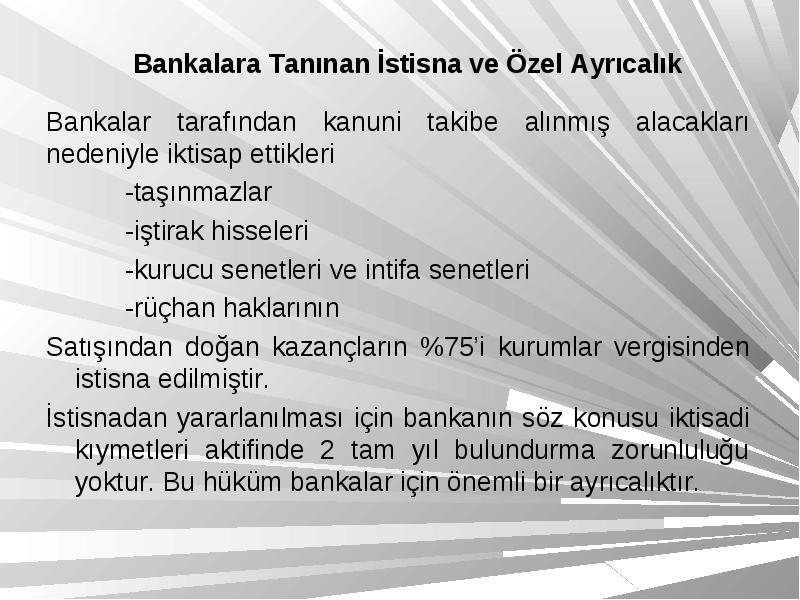 Bankalara Tanınan İstisna ve Özel Ayrıcalık

Bankalar tarafından kanuni takibe alınmış alacakları nedeniyle iktisap ettikleri

-taşınmazlar

-iştirak hisseleri

-kurucu senetleri ve intifa senetleri

-rüçhan haklarının

Satışından doğan kazançların %75'i kurumlar vergisinden istisna edilmiştir.

İstisnadan yararlanılması için bankanın söz konusu iktisadi kıymetleri aktifinde 2 tam yıl bulundurma zorunluluğu yoktur. Bu hüküm bankalar için önemli bir ayrıcalıktır.